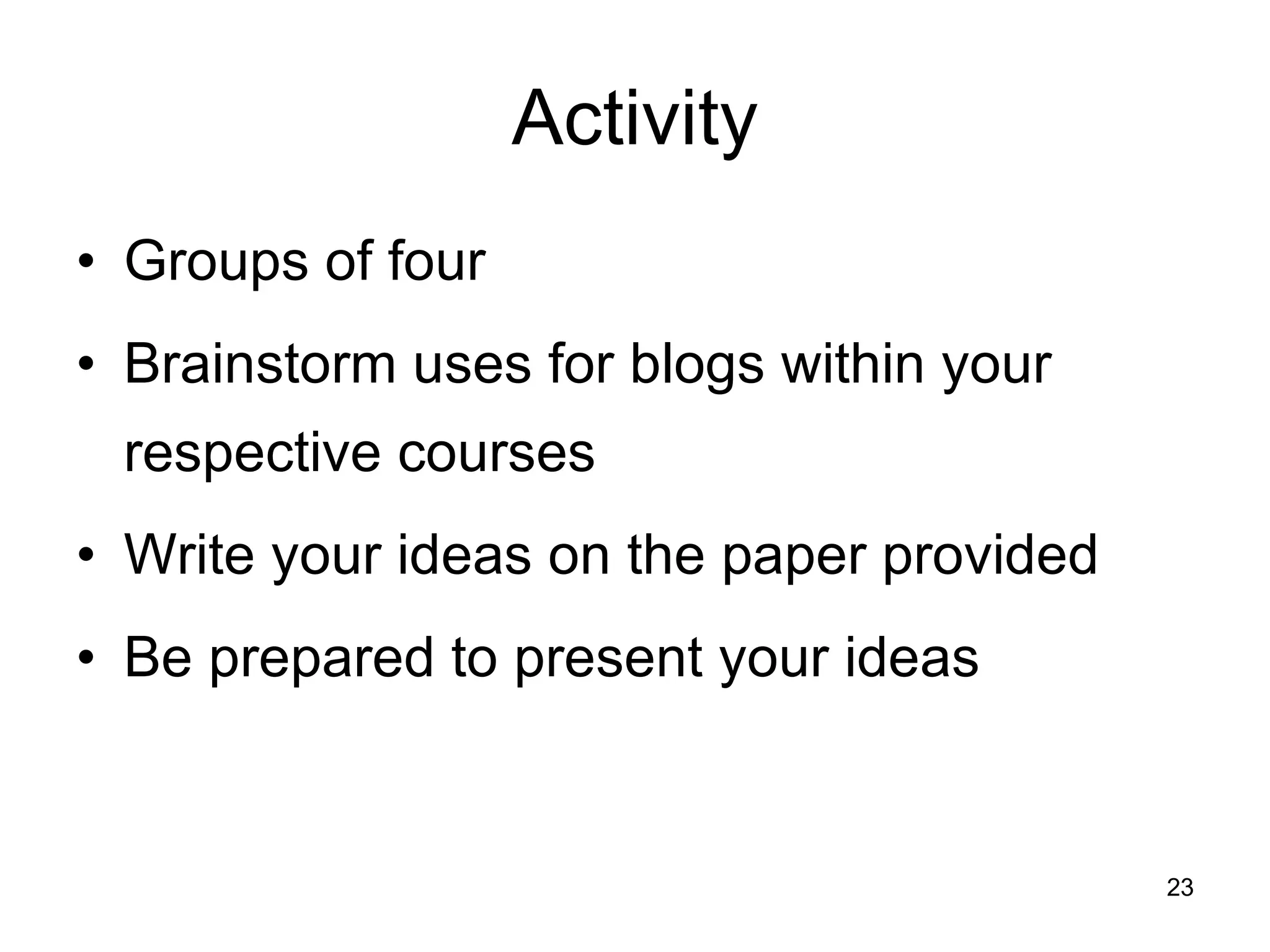 Activity

• Groups of four
• Brainstorm uses for blogs within your respective courses
• Write your ideas on the paper provided
• Be prepared to present your ideas

23